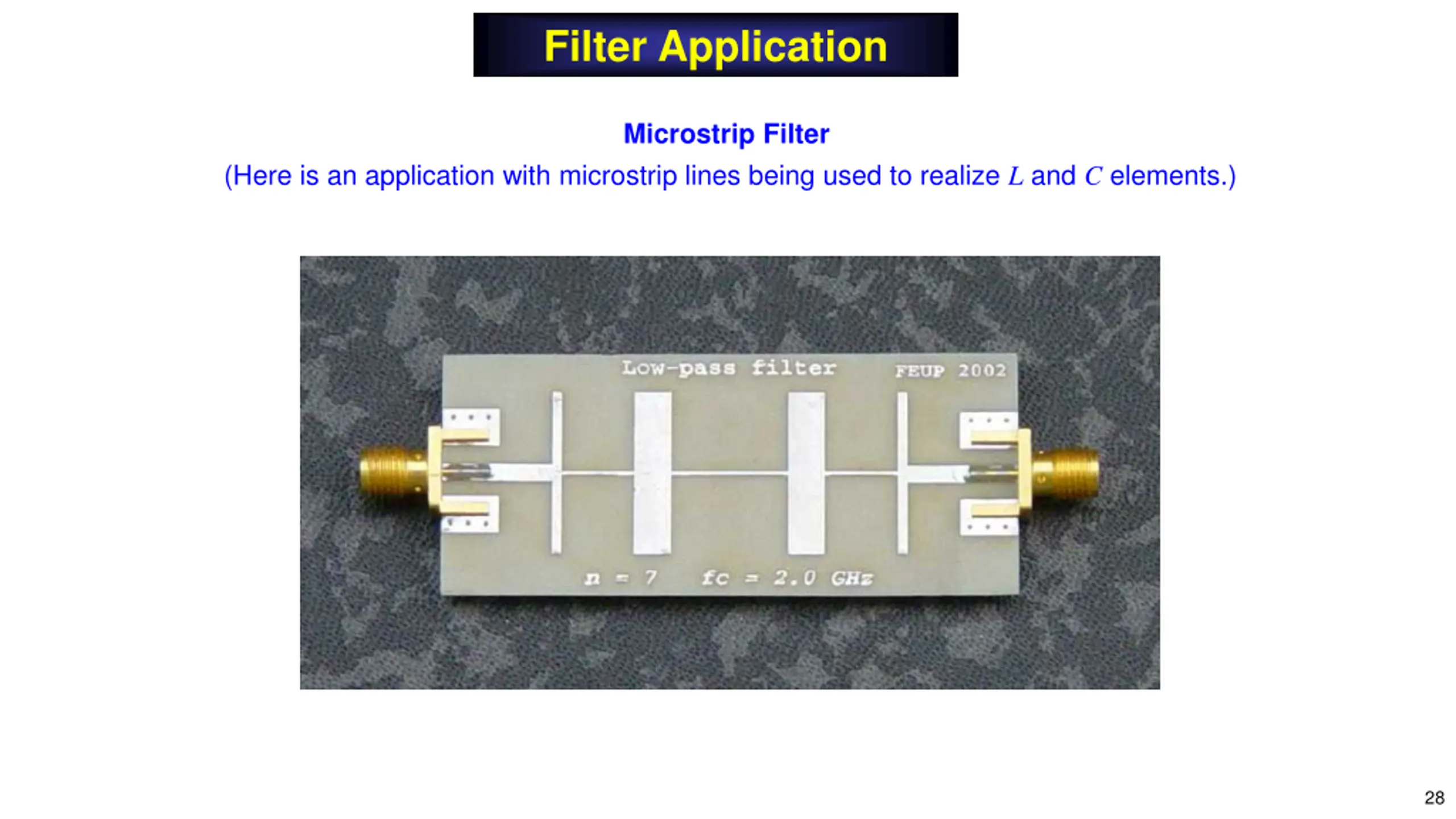 Filter Application

Microstrip Filter
(Here is an application with microstrip lines being used to realize $L$ and $C$ elements.)

Low-pass filter FEUP 2002

n = 7 fc = 2.0 GHz

28